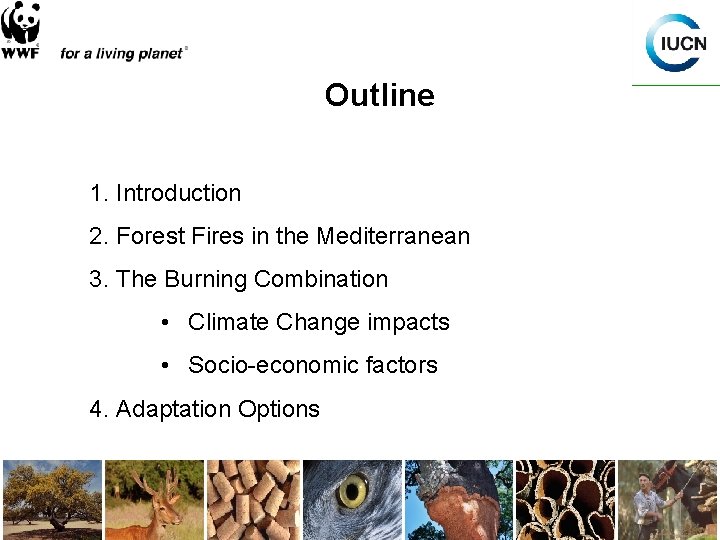 WWF for a living planet®

IUCN

Outline

1. Introduction

2. Forest Fires in the Mediterranean

3. The Burning Combination

• Climate Change impacts

• Socio-economic factors

4. Adaptation Options